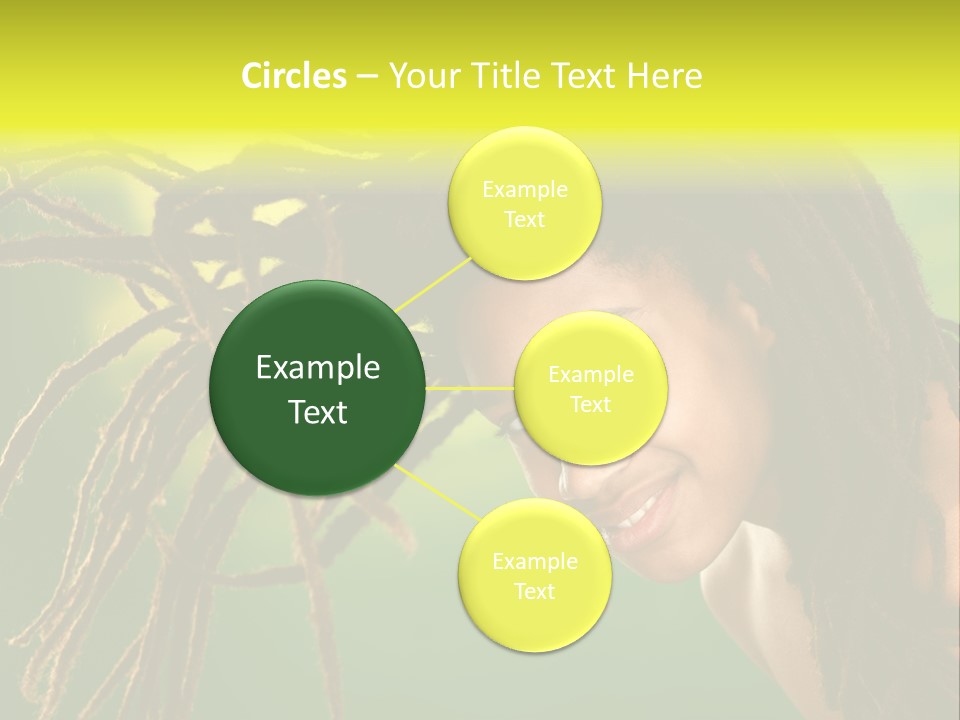 Circles – Your Title Text Here

Example Text

Example Text

Example Text

Example Text